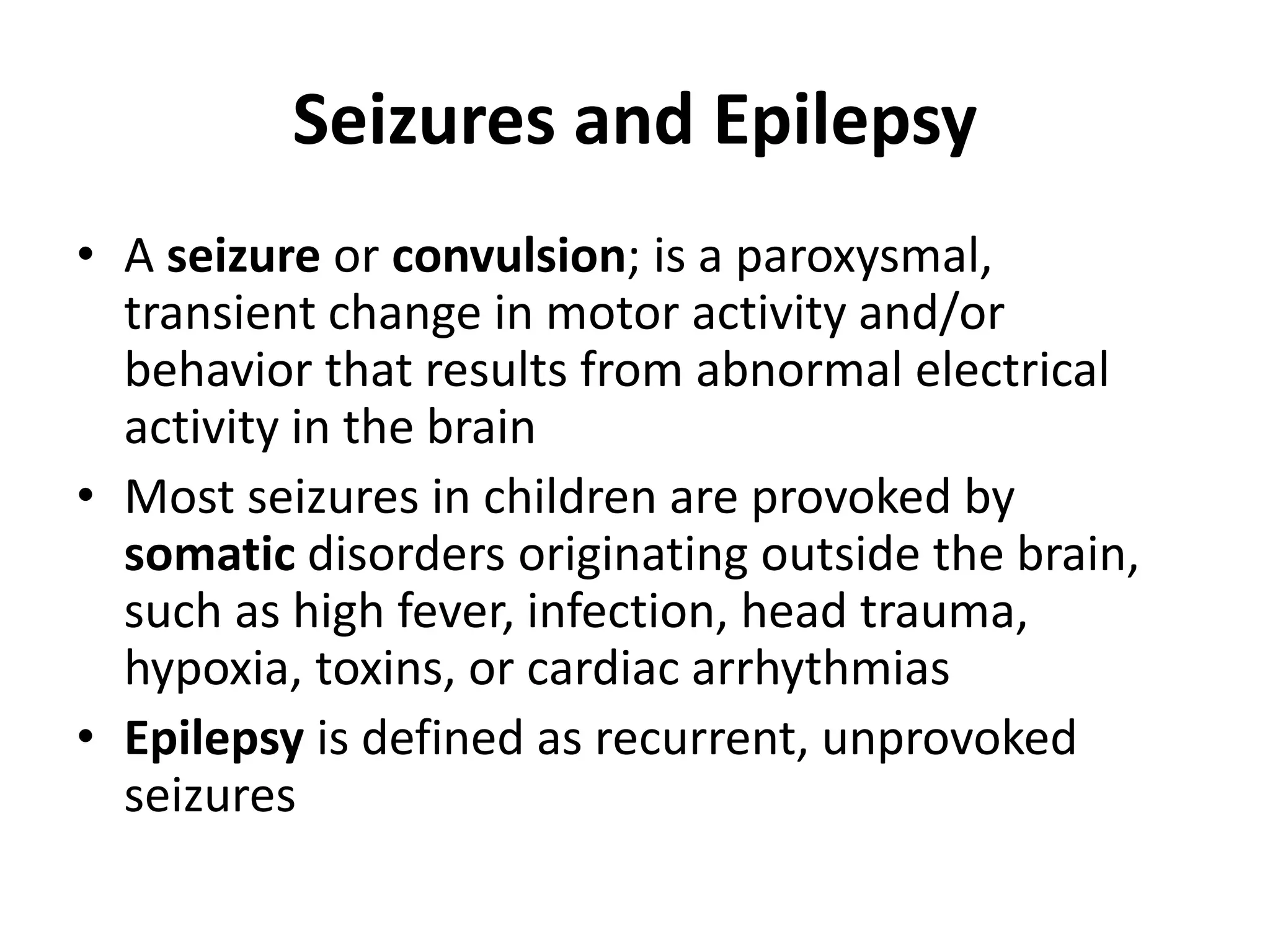 Seizures and Epilepsy

• A seizure or convulsion; is a paroxysmal, transient change in motor activity and/or behavior that results from abnormal electrical activity in the brain

• Most seizures in children are provoked by somatic disorders originating outside the brain, such as high fever, infection, head trauma, hypoxia, toxins, or cardiac arrhythmias

• Epilepsy is defined as recurrent, unprovoked seizures